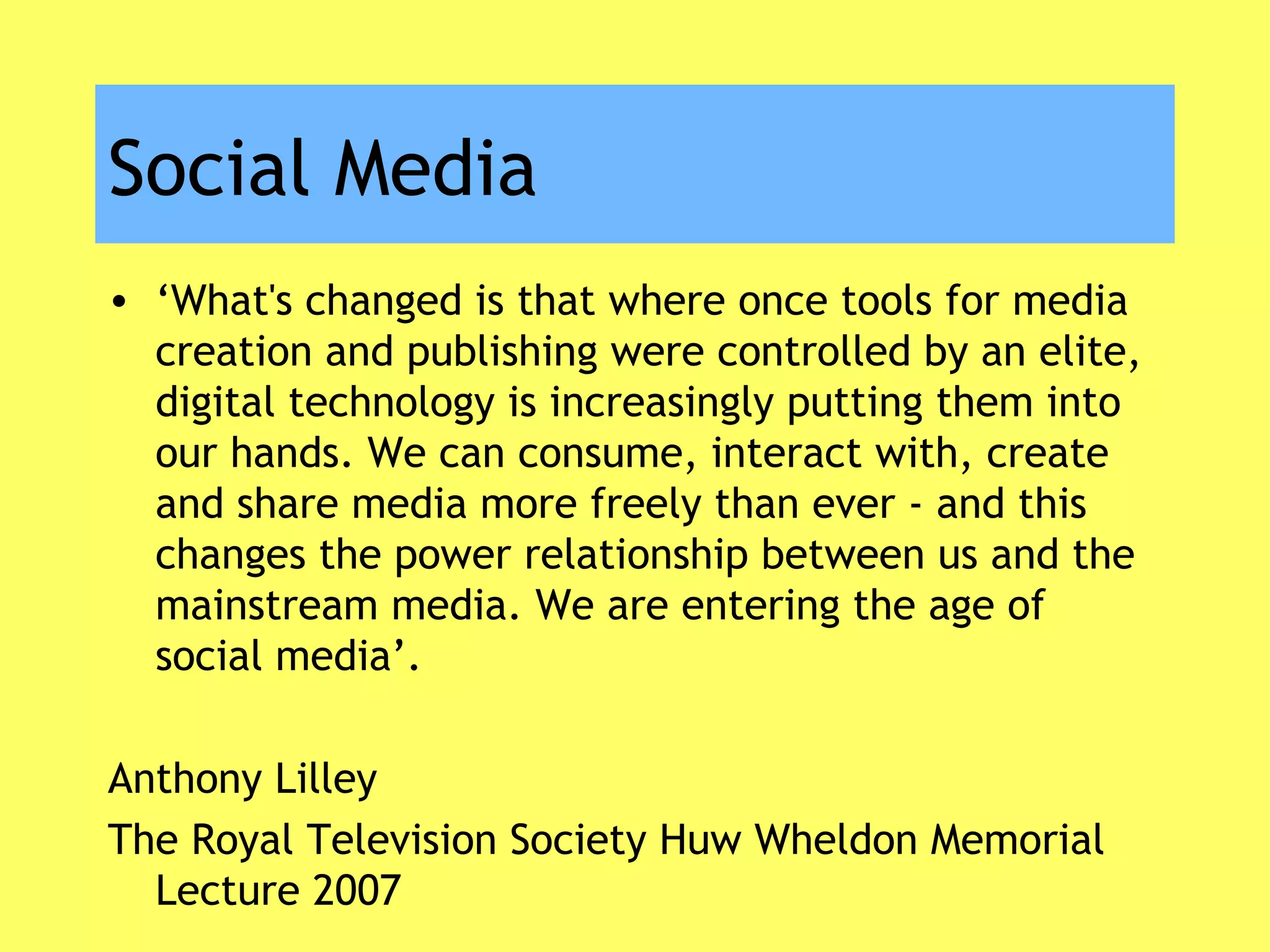 Social Media

• ‘What's changed is that where once tools for media creation and publishing were controlled by an elite, digital technology is increasingly putting them into our hands. We can consume, interact with, create and share media more freely than ever - and this changes the power relationship between us and the mainstream media. We are entering the age of social media’.

Anthony Lilley

The Royal Television Society Huw Wheldon Memorial Lecture 2007